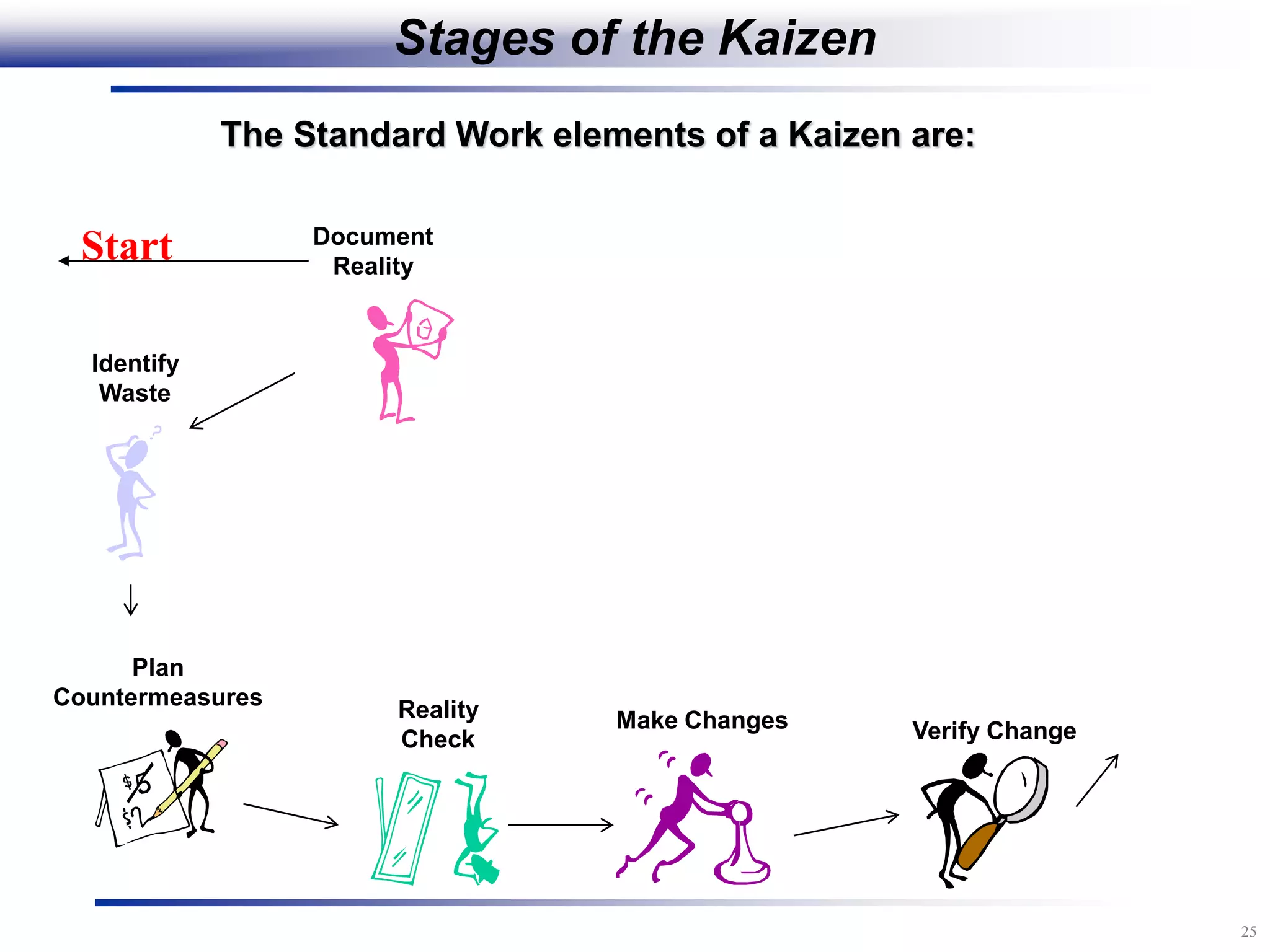 Stages of the Kaizen

The Standard Work elements of a Kaizen are:

Start

Document Reality

Identify Waste

Plan Countermeasures

$5

$?

Reality Check

Make Changes

Verify Change

25